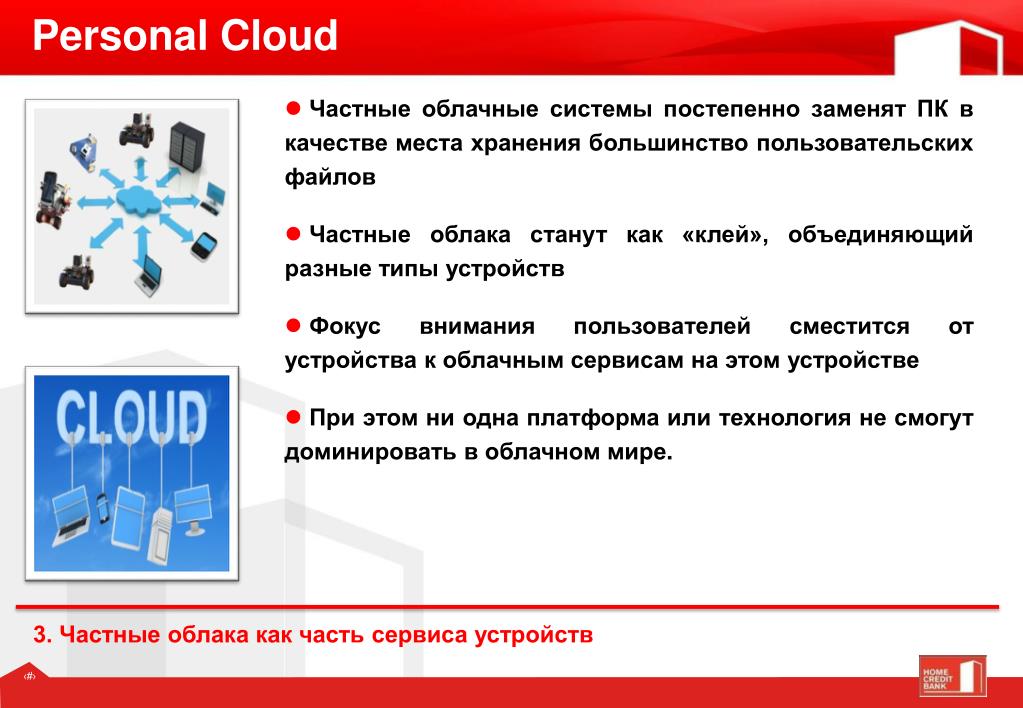 Personal Cloud

CLOUD

● Частные облачные системы постепенно заменят ПК в качестве места хранения большинство пользовательских файлов

● Частные облака станут как «клей», объединяющий разные типы устройств

● Фокус внимания пользователей сместится от устройства к облачным сервисам на этом устройстве

● При этом ни одна платформа или технология не смогут доминировать в облачном мире.

3. Частные облака как часть сервиса устройств

‹#›

HOME CREDIT BANK